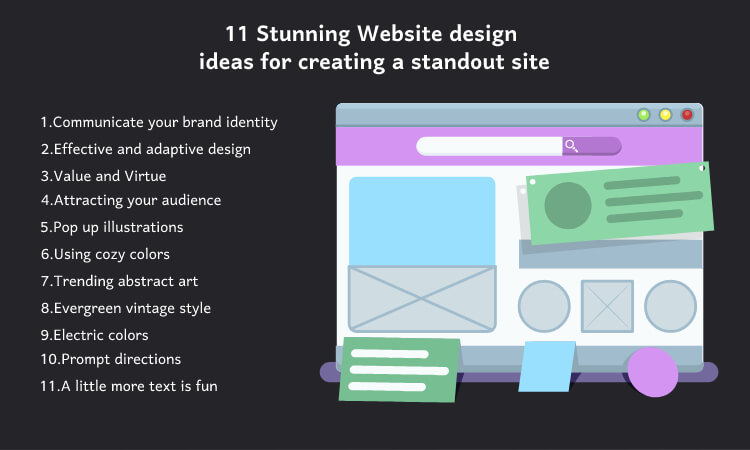 11 Stunning Website design ideas for creating a standout site

1.Communicate your brand identity
2.Effective and adaptive design
3.Value and Virtue
4.Attracting your audience
5.Pop up illustrations
6.Using cozy colors
7.Trending abstract art
8.Evergreen vintage style
9.Electric colors
10.Prompt directions
11.A little more text is fun